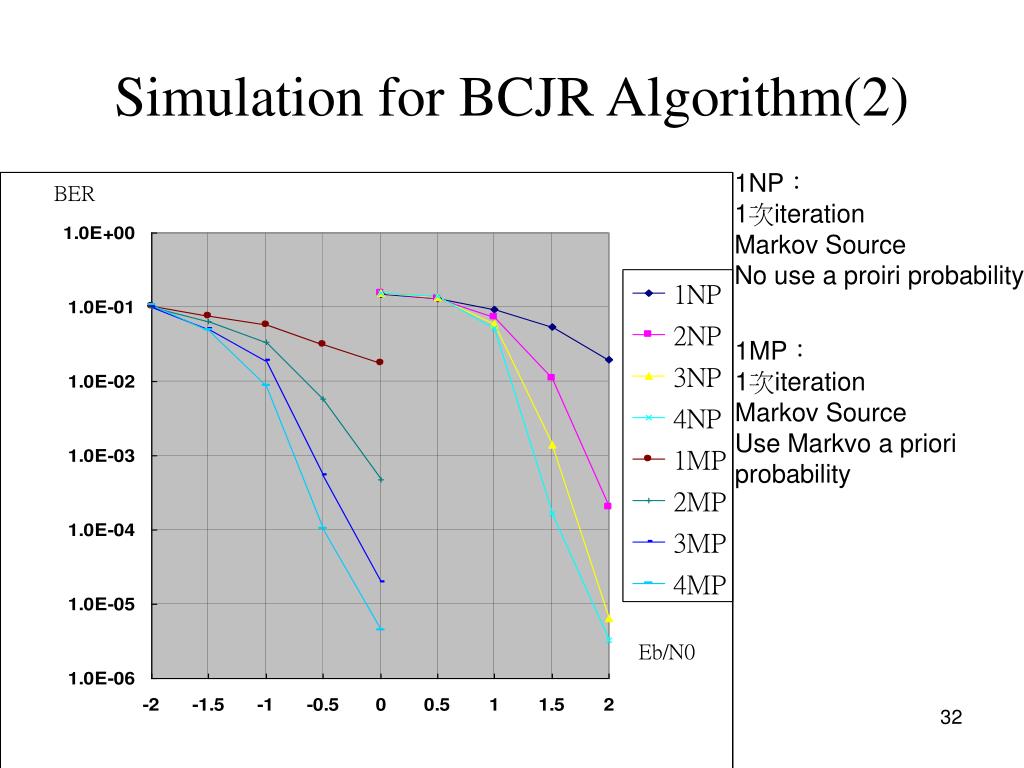 Simulation for BCJR Algorithm(2)

BER

1.0E+00
1.0E-01
1.0E-02
1.0E-03
1.0E-04
1.0E-05
1.0E-06

-2 -1.5 -1 -0.5 0 0.5 1 1.5 2

Eb/N0

1NP
2NP
3NP
4NP
1MP
2MP
3MP
4MP

1NP：
1次iteration
Markov Source
No use a proiri probability

1MP：
1次iteration
Markov Source
Use Markvo a priori probability

32